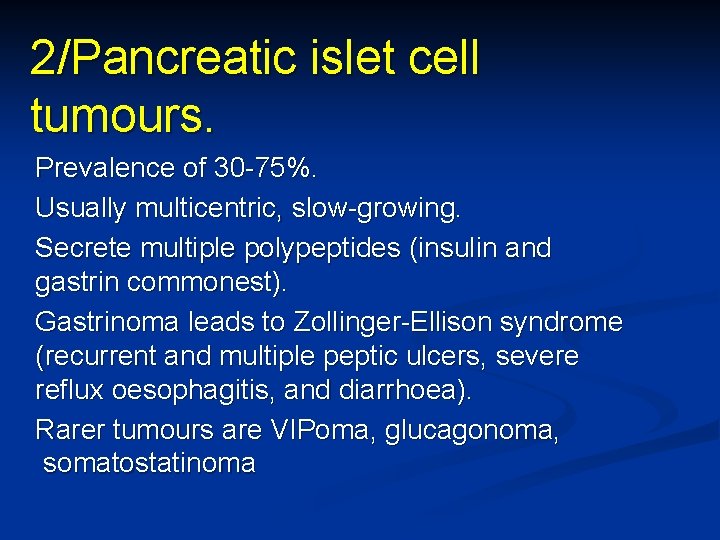 2/Pancreatic islet cell tumours.

Prevalence of 30-75%.

Usually multicentric, slow-growing.

Secrete multiple polypeptides (insulin and gastrin commonest).

Gastrinoma leads to Zollinger-Ellison syndrome (recurrent and multiple peptic ulcers, severe reflux oesophagitis, and diarrhoea).

Rarer tumours are VIPoma, glucagonoma, somatostatinoma